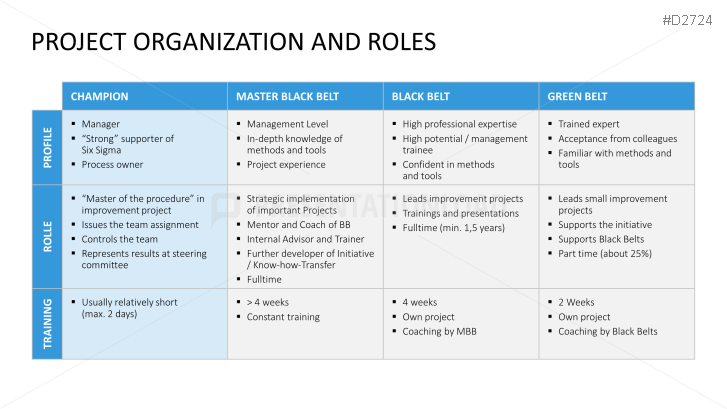 #D2724

PROJECT ORGANIZATION AND ROLES

| | CHAMPION | MASTER BLACK BELT | BLACK BELT | GREEN BELT |
|---|---|---|---|---|
| PROFILE | ▪ Manager ▪ "Strong" supporter of Six Sigma ▪ Process owner | ▪ Management Level ▪ In-depth knowledge of methods and tools ▪ Project experience | ▪ High professional expertise ▪ High potential / management trainee ▪ Confident in methods and tools | ▪ Trained expert ▪ Acceptance from colleagues ▪ Familiar with methods and tools |
| ROLLE | ▪ "Master of the procedure" in improvement project ▪ Issues the team assignment ▪ Controls the team ▪ Represents results at steering committee | ▪ Strategic implementation of important Projects ▪ Mentor and Coach of BB ▪ Internal Advisor and Trainer ▪ Further developer of Initiative / Know-how-Transfer ▪ Fulltime | ▪ Leads improvement projects ▪ Trainings and presentations ▪ Fulltime (min. 1,5 years) | ▪ Leads small improvement projects ▪ Supports the initiative ▪ Supports Black Belts ▪ Part time (about 25%) |
| TRAINING | ▪ Usually relatively short (max. 2 days) | ▪ > 4 weeks ▪ Constant training | ▪ 4 weeks ▪ Own project ▪ Coaching by MBB | ▪ 2 Weeks ▪ Own project ▪ Coaching by Black Belts |